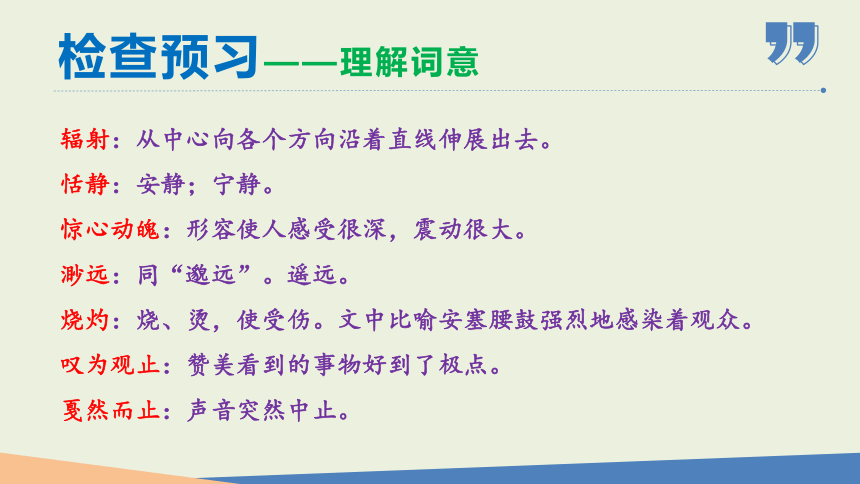 检查预习——理解词意

辐射：从中心向各个方向沿着直线伸展出去。

恬静：安静；宁静。

惊心动魄：形容使人感受很深，震动很大。

渺远：同“邈远”。遥远。

烧灼：烧、烫，使受伤。文中比喻安塞腰鼓强烈地感染着观众。

叹为观止：赞美看到的事物好到了极点。

戛然而止：声音突然中止。